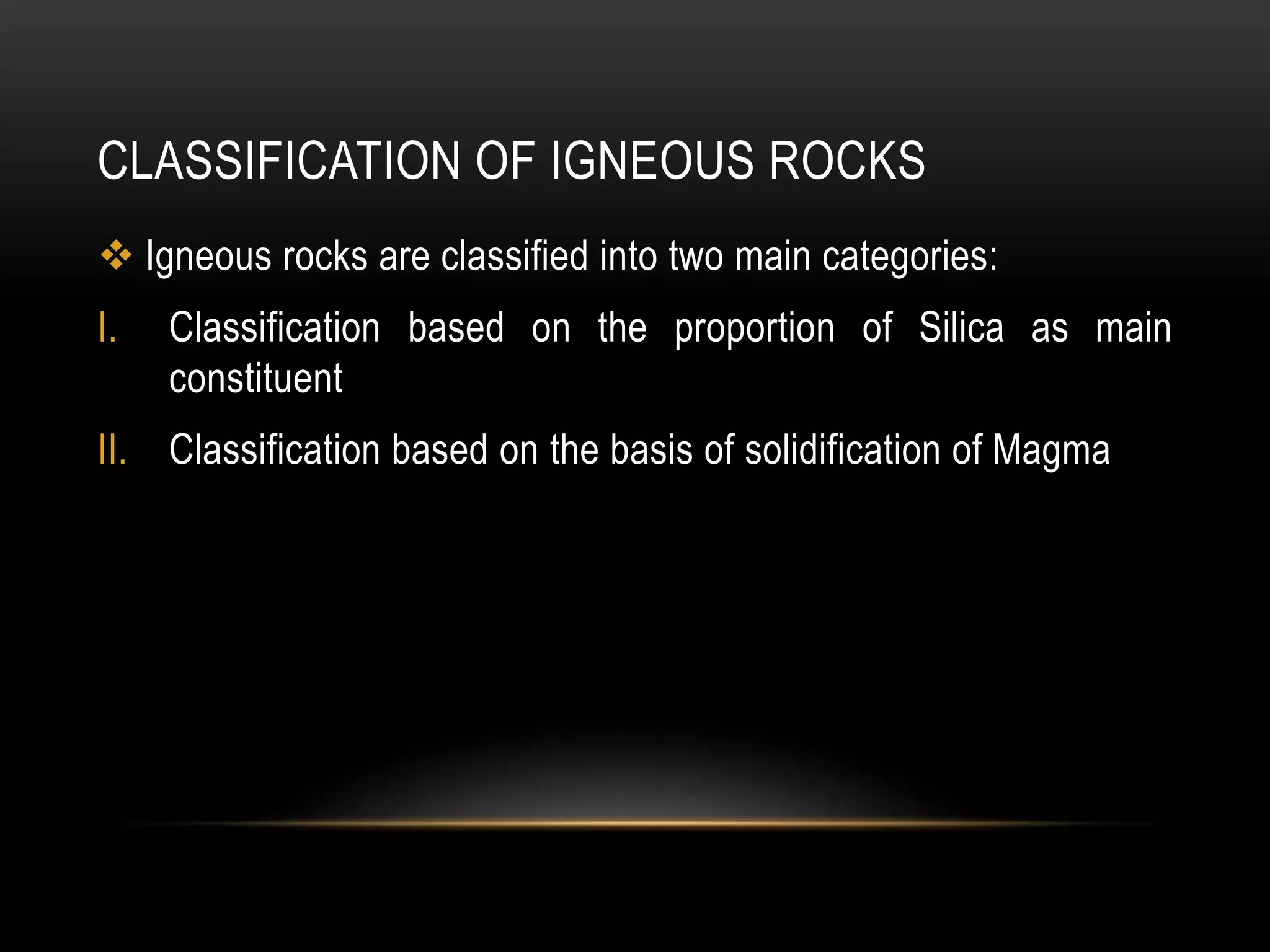 CLASSIFICATION OF IGNEOUS ROCKS

❖ Igneous rocks are classified into two main categories:

I. Classification based on the proportion of Silica as main constituent

II. Classification based on the basis of solidification of Magma